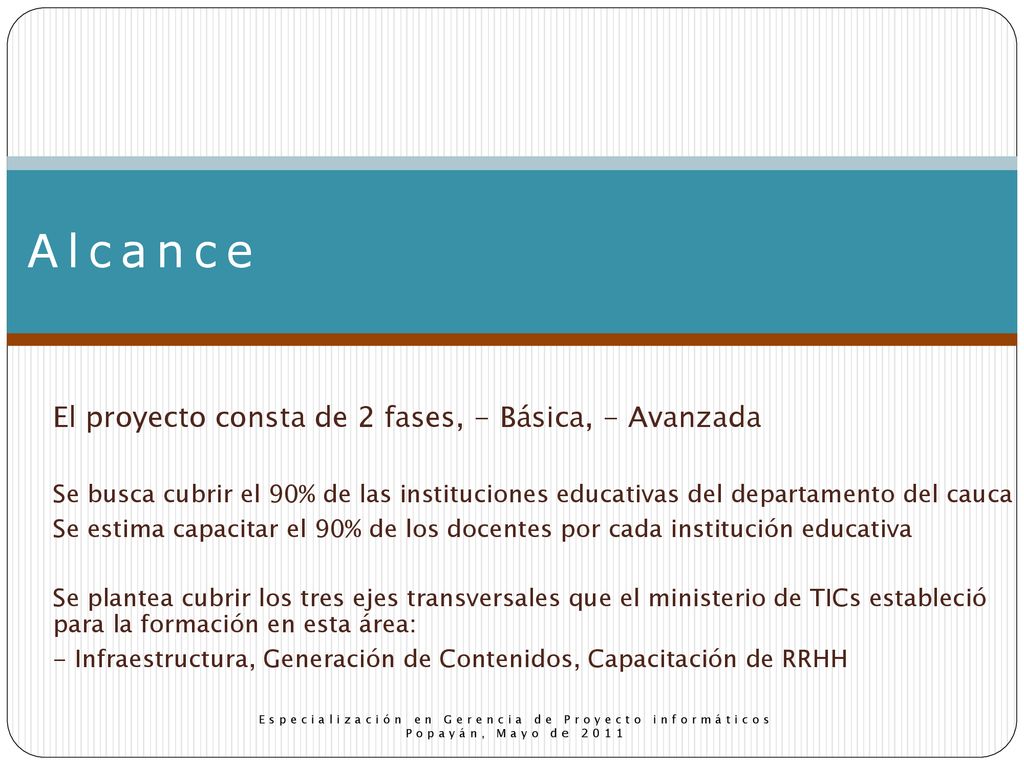 Alcance

El proyecto consta de 2 fases, - Básica, - Avanzada

Se busca cubrir el 90% de las instituciones educativas del departamento del cauca
Se estima capacitar el 90% de los docentes por cada institución educativa

Se plantea cubrir los tres ejes transversales que el ministerio de TICs estableció para la formación en esta área:
- Infraestructura, Generación de Contenidos, Capacitación de RRHH

Especialización en Gerencia de Proyecto informáticos
Popayán, Mayo de 2011